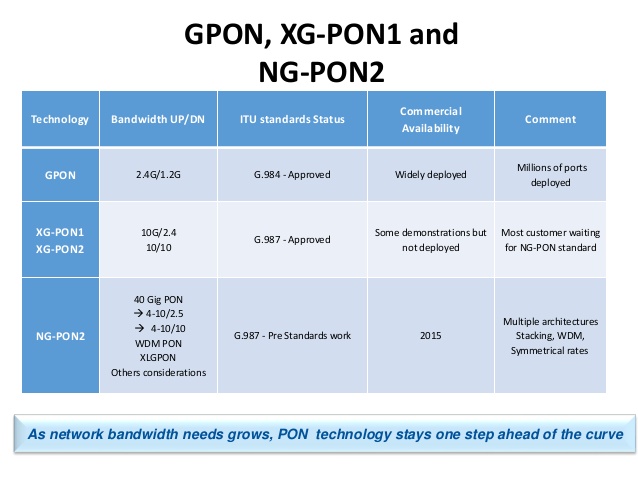 GPON, XG-PON1 and NG-PON2

| Technology | Bandwidth UP/DN | ITU standards Status | Commercial Availability | Comment |
|---|---|---|---|---|
| GPON | 2.4G/1.2G | G.984 - Approved | Widely deployed | Millions of ports deployed |
| XG-PON1 XG-PON2 | 10G/2.4 10/10 | G.987 - Approved | Some demonstrations but not deployed | Most customer waiting for NG-PON standard |
| NG-PON2 | 40 Gig PON → 4-10/2.5 → 4-10/10 WDM PON XLGPON Others considerations | G.987 - Pre Standards work | 2015 | Multiple architectures Stacking, WDM, Symmetrical rates |

As network bandwidth needs grows, PON technology stays one step ahead of the curve